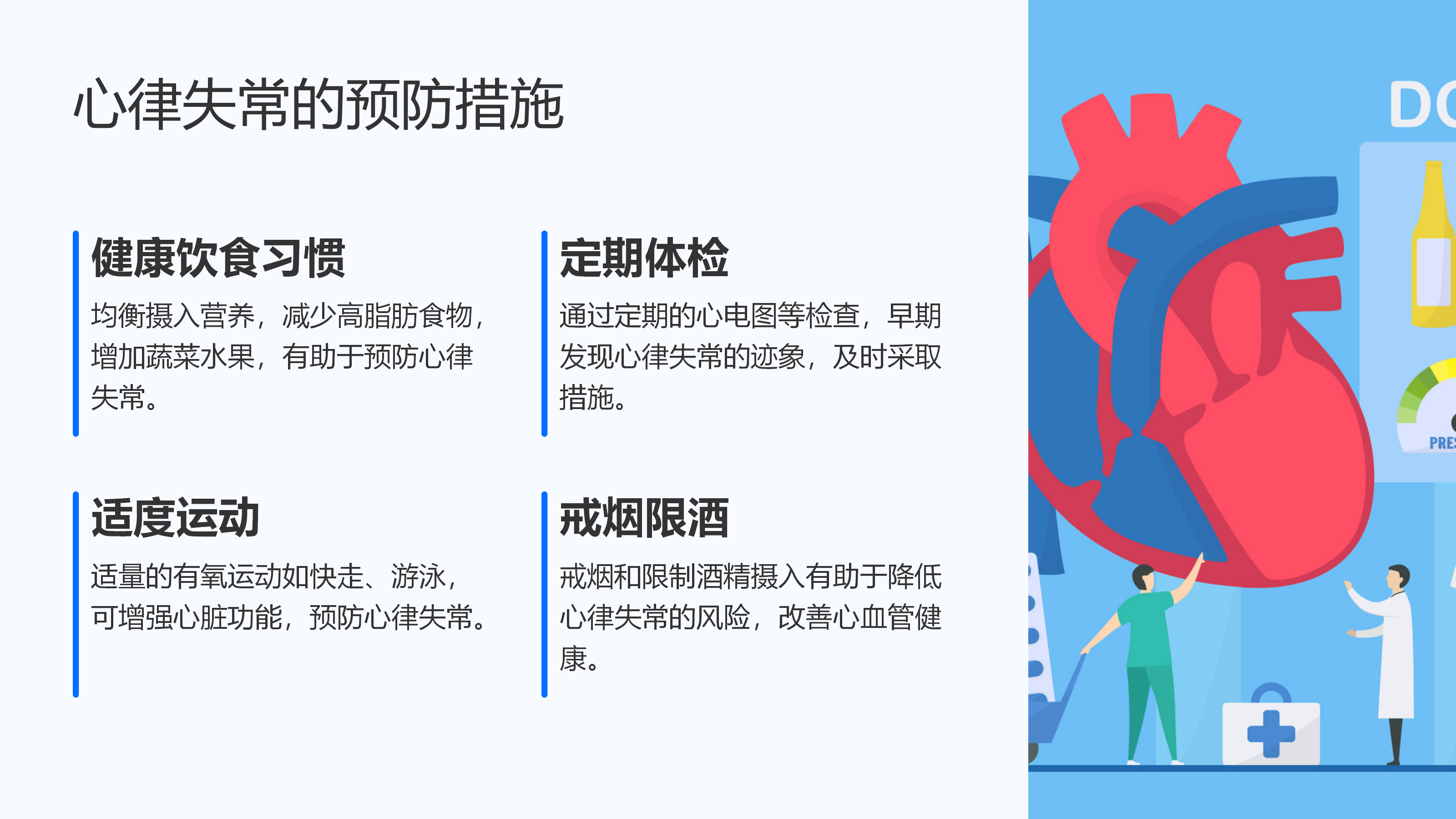 心律失常的预防措施

健康饮食习惯

均衡摄入营养，减少高脂肪食物，增加蔬菜水果，有助于预防心律失常。

定期体检

通过定期的心电图等检查，早期发现心律失常的迹象，及时采取措施。

适度运动

适量的有氧运动如快走、游泳，可增强心脏功能，预防心律失常。

戒烟限酒

戒烟和限制酒精摄入有助于降低心律失常的风险，改善心血管健康。

DO

PRES